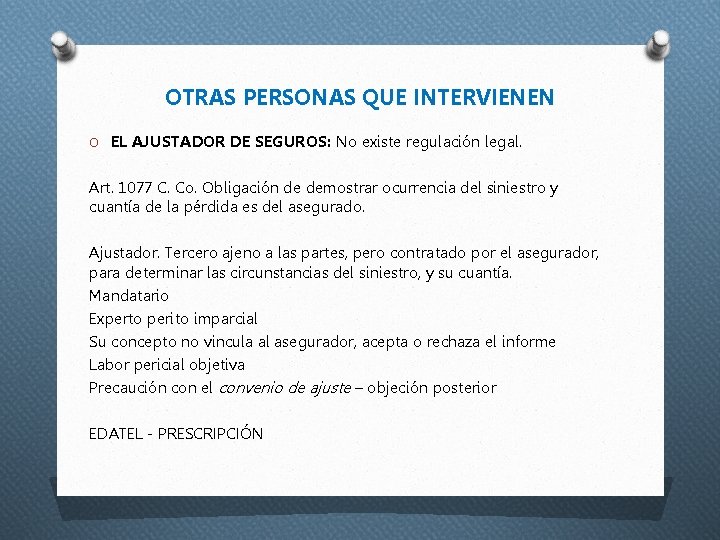 OTRAS PERSONAS QUE INTERVIENEN

O EL AJUSTADOR DE SEGUROS: No existe regulación legal.

Art. 1077 C. Co. Obligación de demostrar ocurrencia del siniestro y cuantía de la pérdida es del asegurado.

Ajustador. Tercero ajeno a las partes, pero contratado por el asegurador, para determinar las circunstancias del siniestro, y su cuantía.
Mandatario
Experto perito imparcial
Su concepto no vincula al asegurador, acepta o rechaza el informe
Labor pericial objetiva
Precaución con el convenio de ajuste – objeción posterior

EDATEL - PRESCRIPCIÓN